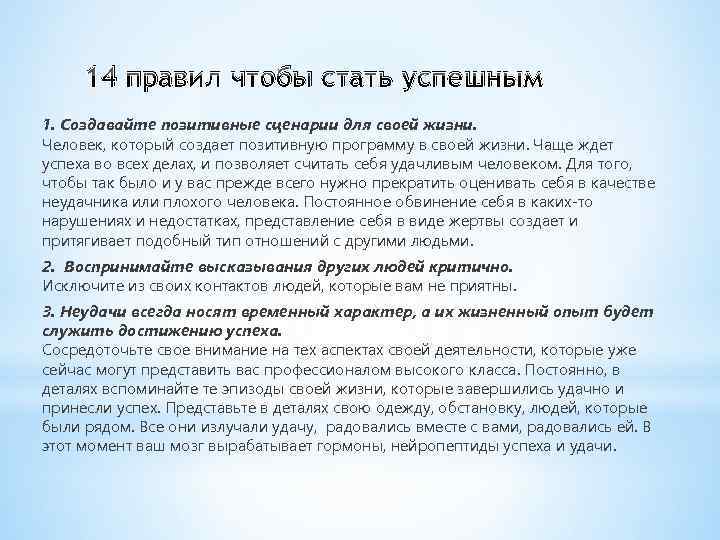 14 правил чтобы стать успешным

1. Создавайте позитивные сценарии для своей жизни.
Человек, который создает позитивную программу в своей жизни. Чаще ждет успеха во всех делах, и позволяет считать себя удачливым человеком. Для того, чтобы так было и у вас прежде всего нужно прекратить оценивать себя в качестве неудачника или плохого человека. Постоянное обвинение себя в каких-то нарушениях и недостатках, представление себя в виде жертвы создает и притягивает подобный тип отношений с другими людьми.

2. Воспринимайте высказывания других людей критично.
Исключите из своих контактов людей, которые вам не приятны.

3. Неудачи всегда носят временный характер, а их жизненный опыт будет служить достижению успеха.
Сосредоточьте свое внимание на тех аспектах своей деятельности, которые уже сейчас могут представить вас профессионалом высокого класса. Постоянно, в деталях вспоминайте те эпизоды своей жизни, которые завершились удачно и принесли успех. Представьте в деталях свою одежду, обстановку, людей, которые были рядом. Все они излучали удачу, радовались вместе с вами, радовались ей. В этот момент ваш мозг вырабатывает гормоны, нейропептиды успеха и удачи.